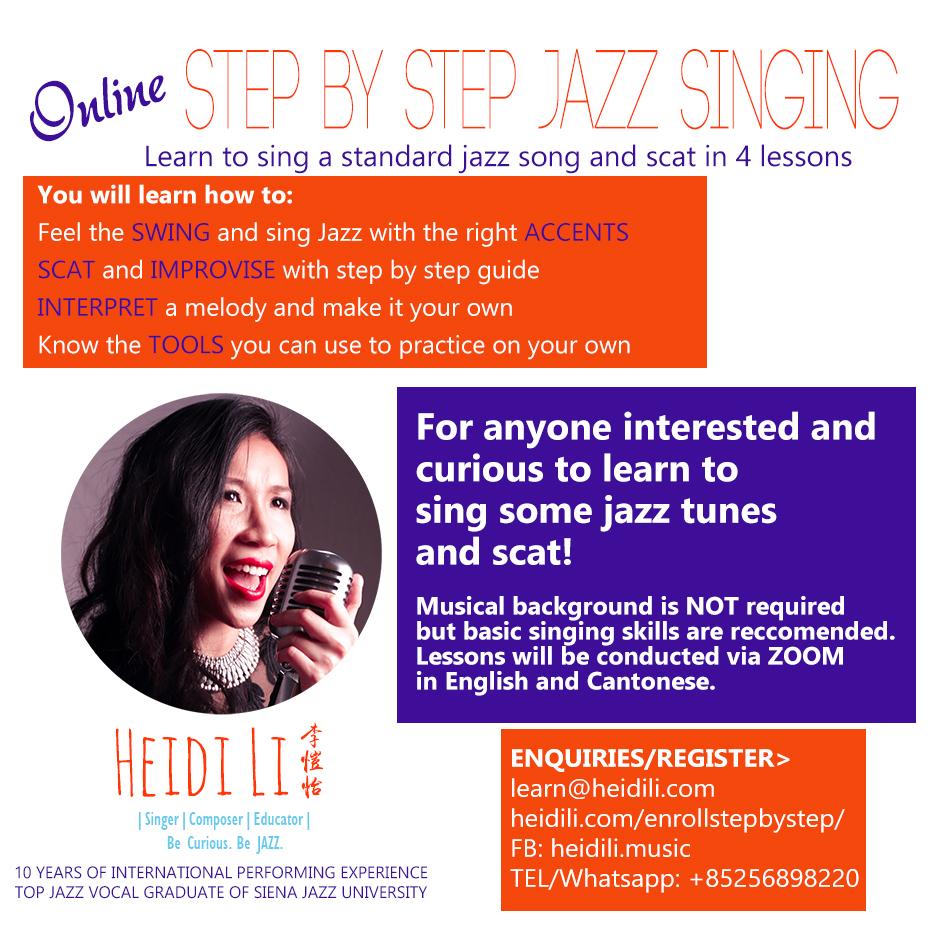 Online STEP BY STEP JAZZ SINGING

Learn to sing a standard jazz song and scat in 4 lessons

You will learn how to:
Feel the SWING and sing Jazz with the right ACCENTS
SCAT and IMPROVISE with step by step guide
INTERPRET a melody and make it your own
Know the TOOLS you can use to practice on your own

For anyone interested and curious to learn to sing some jazz tunes and scat!

Musical background is NOT required but basic singing skills are reccomended. Lessons will be conducted via ZOOM in English and Cantonese.

HEIDI LI 李愷怡
| Singer | Composer | Educator |
Be Curious. Be JAZZ.

10 YEARS OF INTERNATIONAL PERFORMING EXPERIENCE
TOP JAZZ VOCAL GRADUATE OF SIENA JAZZ UNIVERSITY

ENQUIRIES/REGISTER>
learn@heidili.com
heidili.com/enrollstepbystep/
FB: heidili.music
TEL/Whatsapp: +85256898220